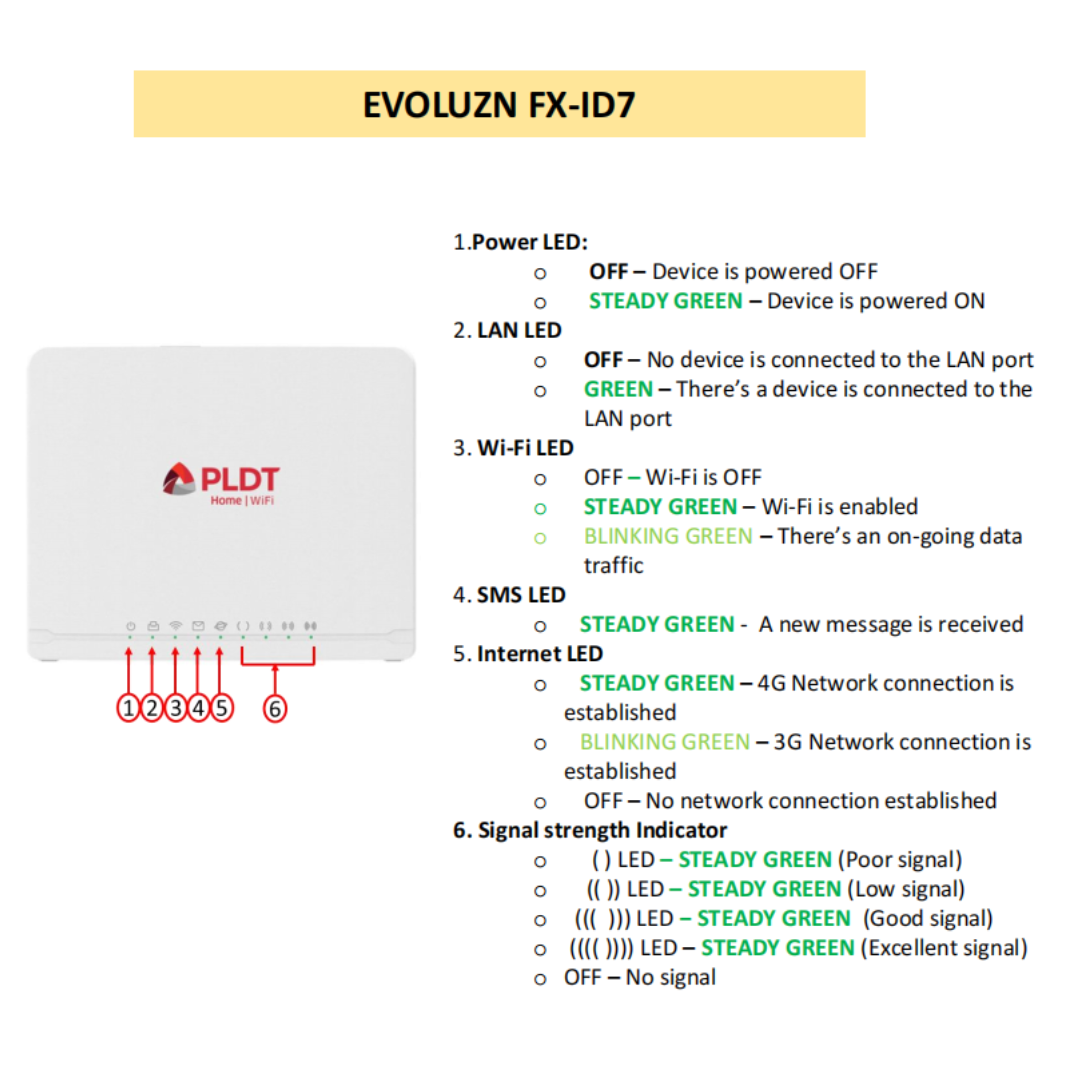 EVOLUZN FX-ID7

PLDT
Home | WiFi

1 2 3 4 5 6

1.Power LED:
o OFF – Device is powered OFF
o STEADY GREEN – Device is powered ON

2. LAN LED
o OFF – No device is connected to the LAN port
o GREEN – There's a device is connected to the LAN port

3. Wi-Fi LED
o OFF – Wi-Fi is OFF
o STEADY GREEN – Wi-Fi is enabled
o BLINKING GREEN – There's an on-going data traffic

4. SMS LED
o STEADY GREEN - A new message is received

5. Internet LED
o STEADY GREEN – 4G Network connection is established
o BLINKING GREEN – 3G Network connection is established
o OFF – No network connection established

6. Signal strength Indicator
o ( ) LED – STEADY GREEN (Poor signal)
o (( )) LED – STEADY GREEN (Low signal)
o ((( ))) LED – STEADY GREEN (Good signal)
o (((( )))) LED – STEADY GREEN (Excellent signal)
o OFF – No signal